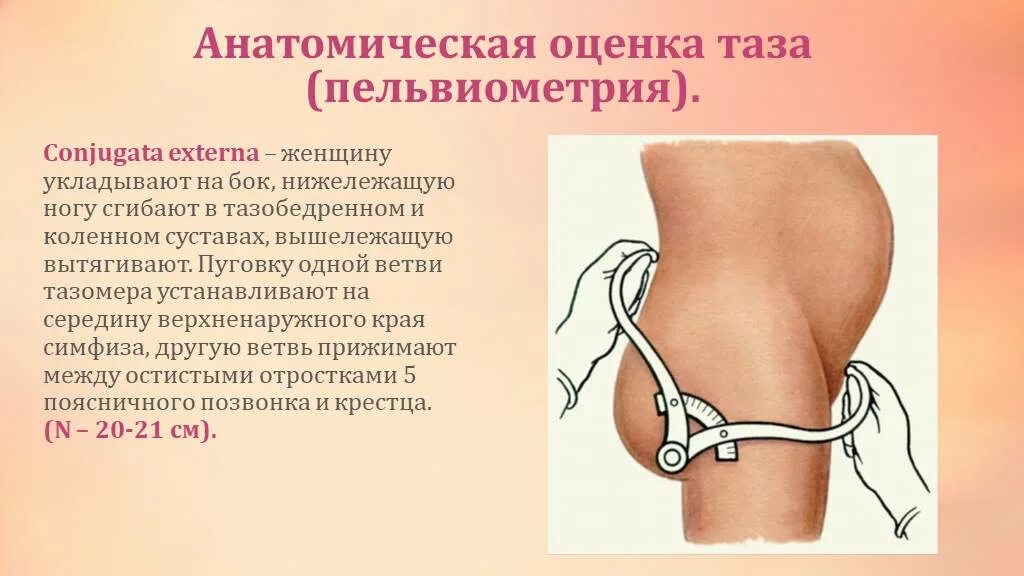 Анатомическая оценка таза (пельвиометрия).

Conjugata externa – женщину укладывают на бок, нижележащую ногу сгибают в тазобедренном и коленном суставах, вышележащую вытягивают. Пуговку одной ветви тазомера устанавливают на середину верхненаружного края симфиза, другую ветвь прижимают между остистыми отростками 5 поясничного позвонка и крестца. (N – 20-21 см).